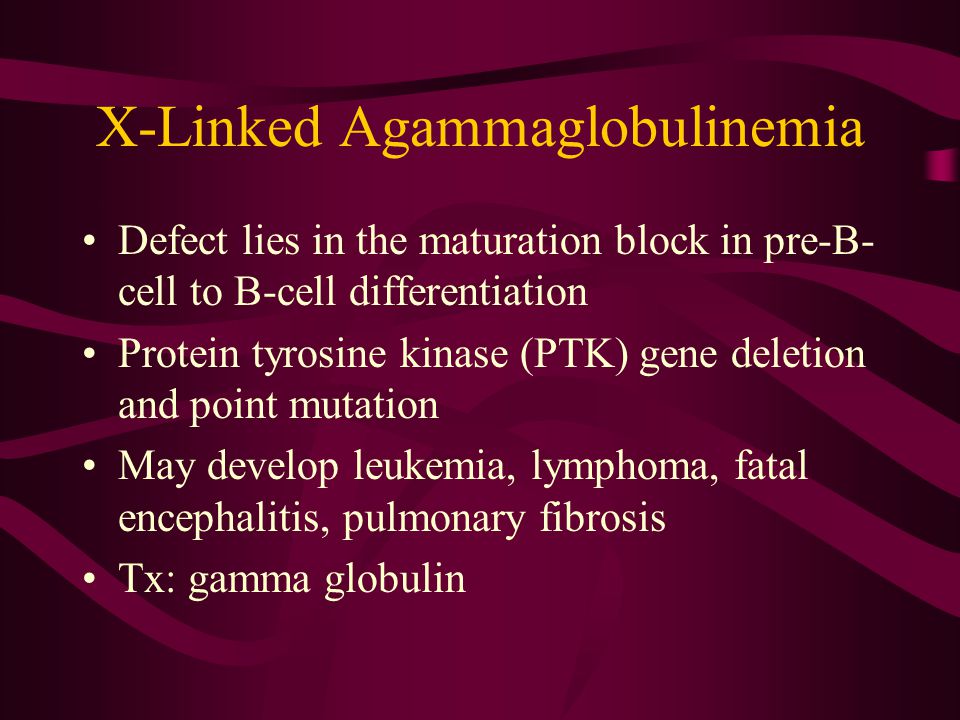 X-Linked Agammaglobulinemia

• Defect lies in the maturation block in pre-B-cell to B-cell differentiation
• Protein tyrosine kinase (PTK) gene deletion and point mutation
• May develop leukemia, lymphoma, fatal encephalitis, pulmonary fibrosis
• Tx: gamma globulin